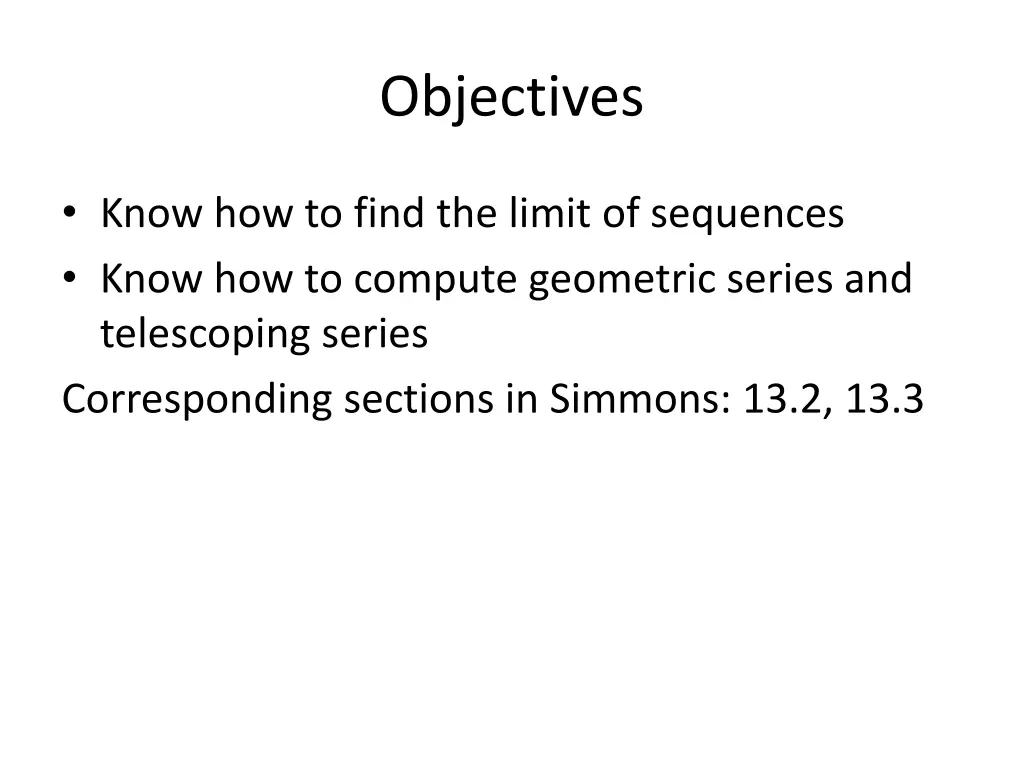 Objectives

• Know how to find the limit of sequences
• Know how to compute geometric series and telescoping series

Corresponding sections in Simmons: 13.2, 13.3